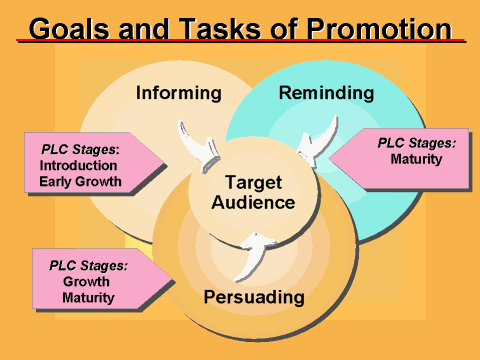 Goals and Tasks of Promotion

Informing

Reminding

PLC Stages:
Introduction
Early Growth

PLC Stages:
Maturity

Target
Audience

PLC Stages:
Growth
Maturity

Persuading